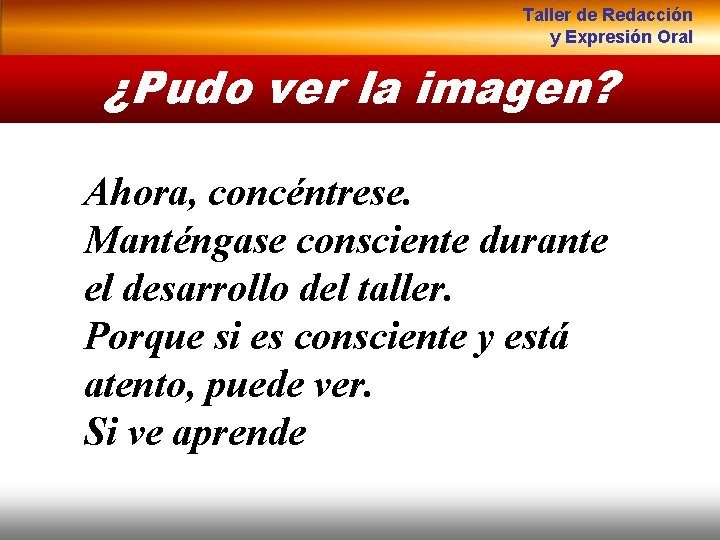 Taller de Redacción
y Expresión Oral

¿Pudo ver la imagen?

Ahora, concéntrese.
Manténgase consciente durante el desarrollo del taller.
Porque si es consciente y está atento, puede ver.
Si ve aprende